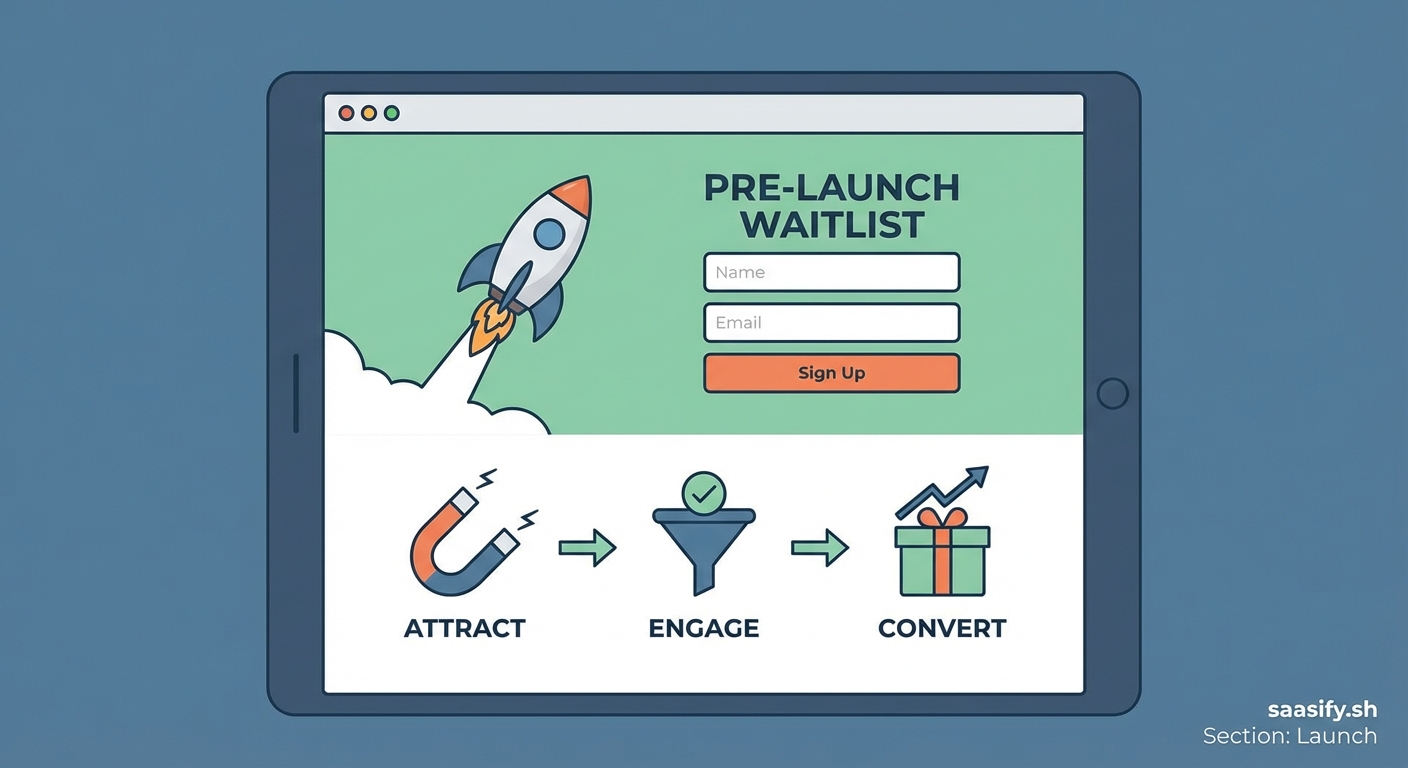 PRE-LAUNCH WAITLIST

Name

Email

Sign Up

ATTRACT

ENGAGE

CONVERT

saasify.sh
Section: Launch